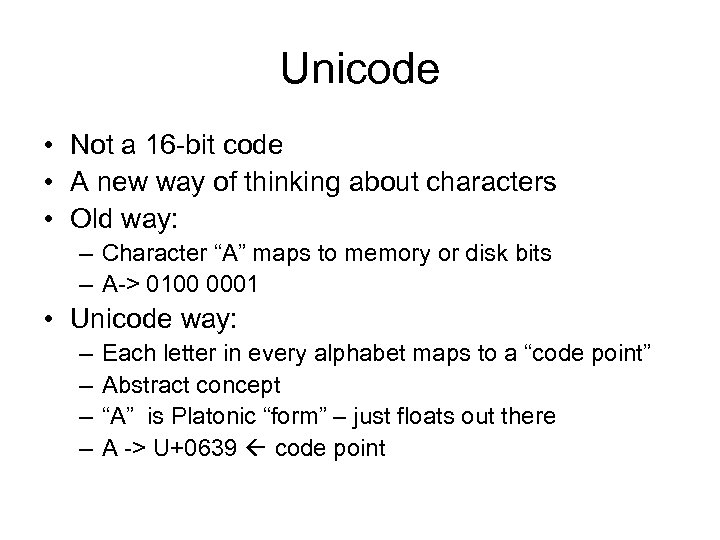 Unicode

• Not a 16-bit code
• A new way of thinking about characters
• Old way:
 – Character “A” maps to memory or disk bits
 – A-> 0100 0001
• Unicode way:
 – Each letter in every alphabet maps to a “code point”
 – Abstract concept
 – “A” is Platonic “form” – just floats out there
 – A -> U+0639 ← code point